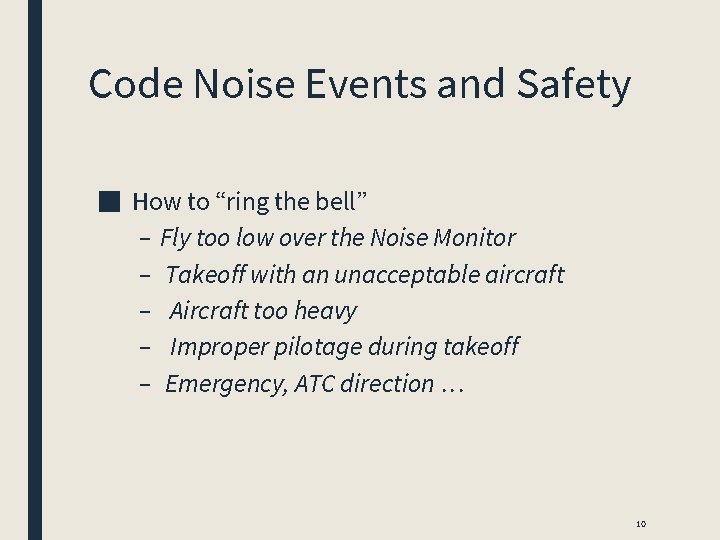 Code Noise Events and Safety

■ How to “ring the bell”

– Fly too low over the Noise Monitor

– Takeoff with an unacceptable aircraft

– Aircraft too heavy

– Improper pilotage during takeoff

– Emergency, ATC direction …

10